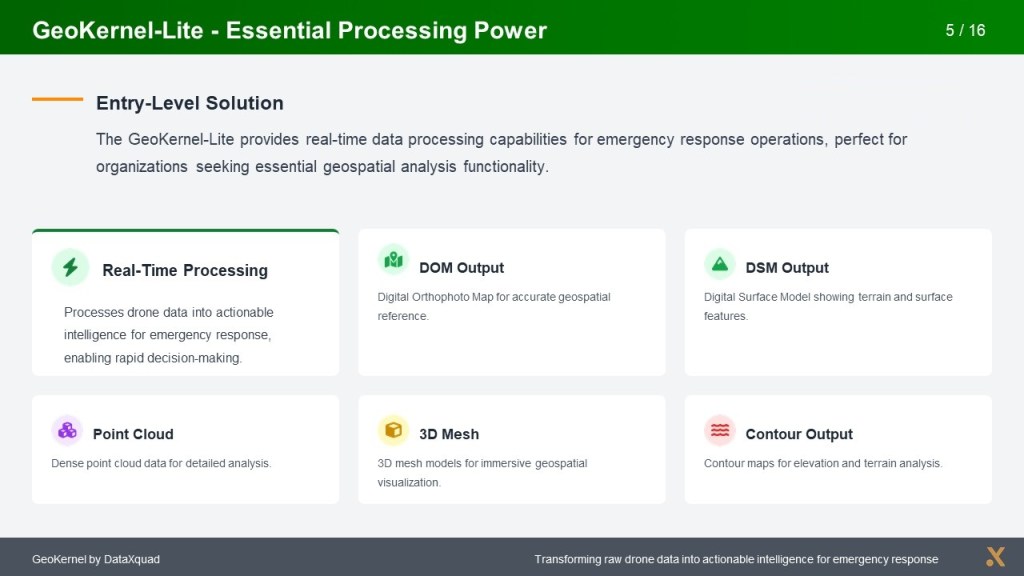 GeoKernel-Lite - Essential Processing Power

5 / 16

Entry-Level Solution

The GeoKernel-Lite provides real-time data processing capabilities for emergency response operations, perfect for organizations seeking essential geospatial analysis functionality.

Real-Time Processing

Processes drone data into actionable intelligence for emergency response, enabling rapid decision-making.

DOM Output

Digital Orthophoto Map for accurate geospatial reference.

DSM Output

Digital Surface Model showing terrain and surface features.

Point Cloud

Dense point cloud data for detailed analysis.

3D Mesh

3D mesh models for immersive geospatial visualization.

Contour Output

Contour maps for elevation and terrain analysis.

GeoKernel by DataXquad

Transforming raw drone data into actionable intelligence for emergency response